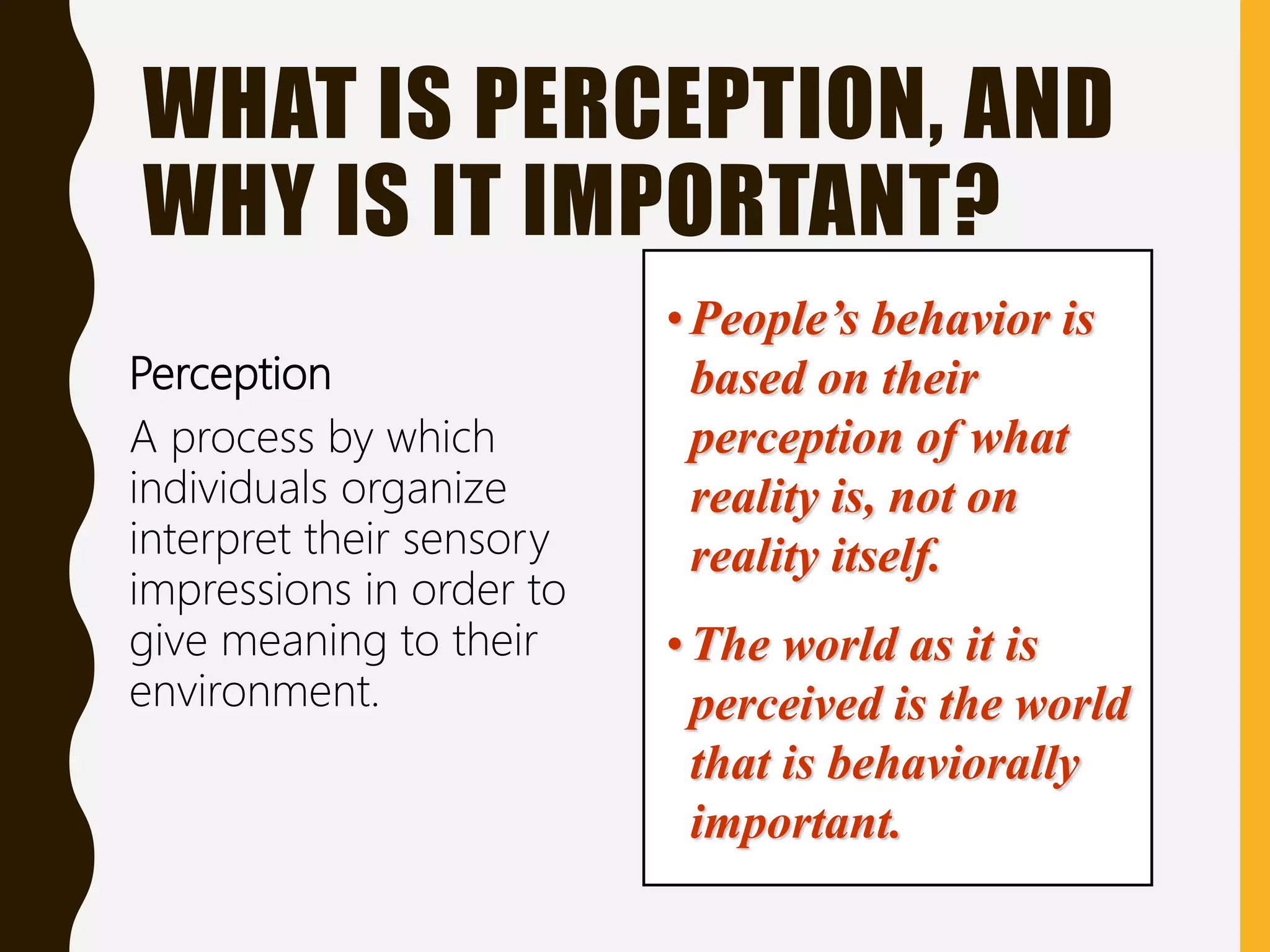 WHAT IS PERCEPTION, AND WHY IS IT IMPORTANT?

Perception

A process by which individuals organize interpret their sensory impressions in order to give meaning to their environment.

• People's behavior is based on their perception of what reality is, not on reality itself.

• The world as it is perceived is the world that is behaviorally important.